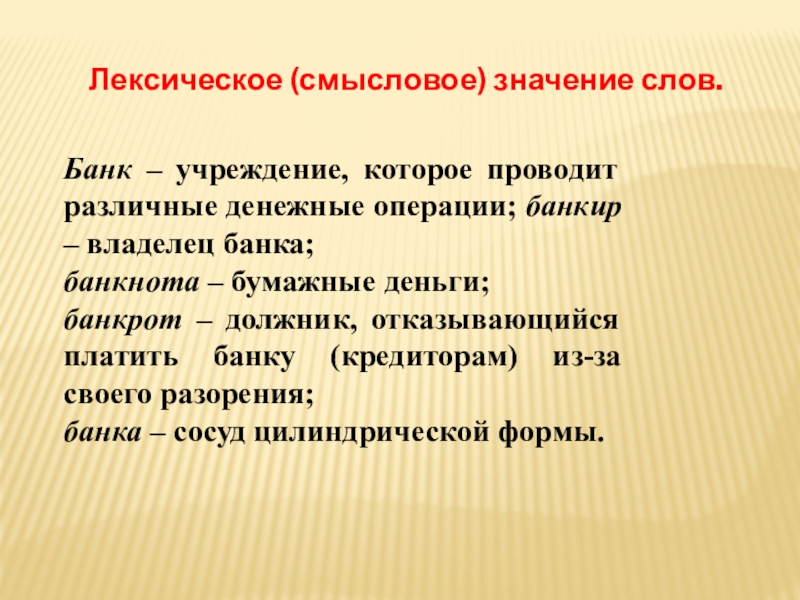 Лексическое (смысловое) значение слов.

Банк – учреждение, которое проводит различные денежные операции; банкир – владелец банка;
банкнота – бумажные деньги;
банкрот – должник, отказывающийся платить банку (кредиторам) из-за своего разорения;
банка – сосуд цилиндрической формы.